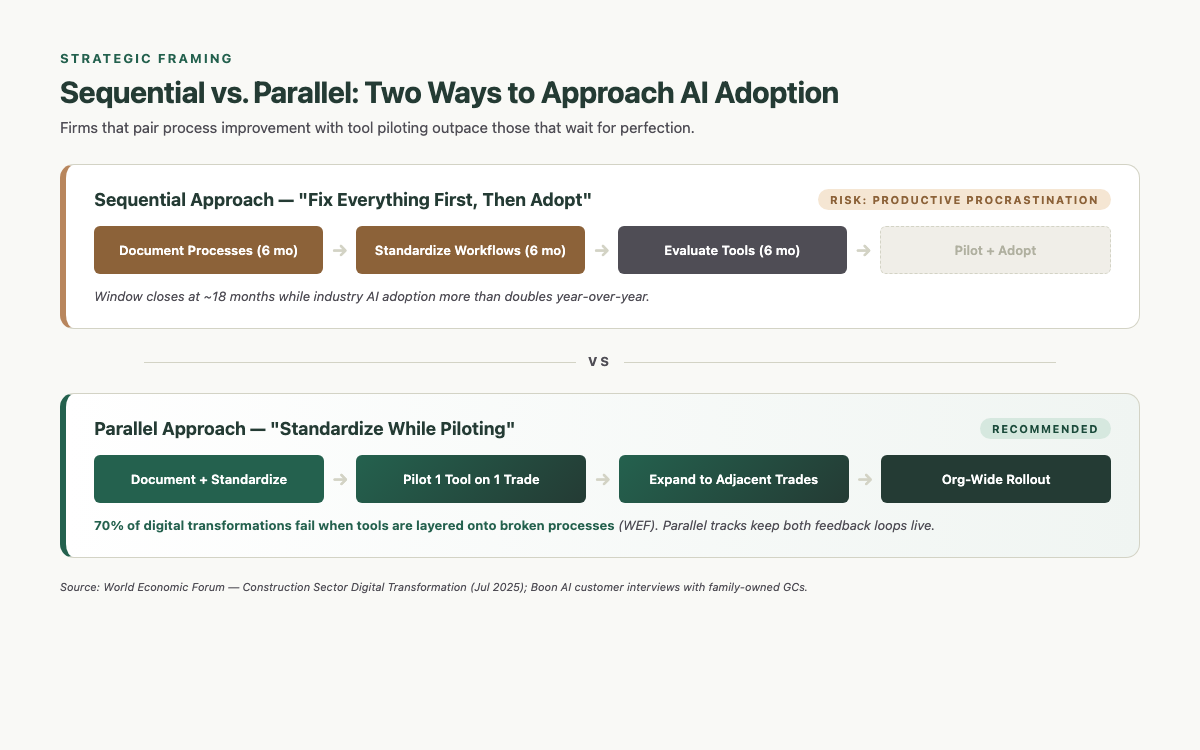 STRATEGIC FRAMING

Sequential vs. Parallel: Two Ways to Approach AI Adoption

Firms that pair process improvement with tool piloting outpace those that wait for perfection.

Sequential Approach — "Fix Everything First, Then Adopt"

RISK: PRODUCTIVE PROCRASTINATION

Document Processes (6 mo) → Standardize Workflows (6 mo) → Evaluate Tools (6 mo) → Pilot + Adopt

Window closes at ~18 months while industry AI adoption more than doubles year-over-year.

VS

Parallel Approach — "Standardize While Piloting"

RECOMMENDED

Document + Standardize → Pilot 1 Tool on 1 Trade → Expand to Adjacent Trades → Org-Wide Rollout

70% of digital transformations fail when tools are layered onto broken processes (WEF). Parallel tracks keep both feedback loops live.

Source: World Economic Forum — Construction Sector Digital Transformation (Jul 2025); Boon AI customer interviews with family-owned GCs.